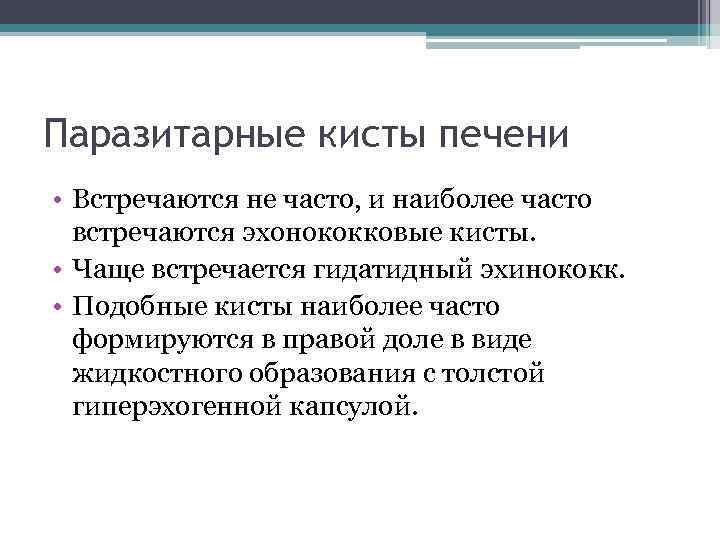 Паразитарные кисты печени

• Встречаются не часто, и наиболее часто встречаются эхонококковые кисты.
• Чаще встречается гидатидный эхинококк.
• Подобные кисты наиболее часто формируются в правой доле в виде жидкостного образования с толстой гиперэхогенной капсулой.